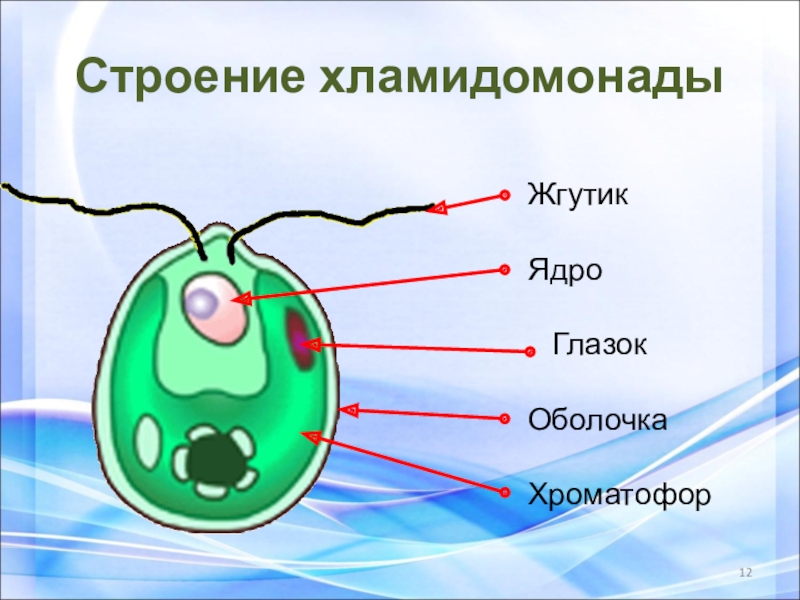 Строение хламидомонады

Жгутик

Ядро

Глазок

Оболочка

Хроматофор

12